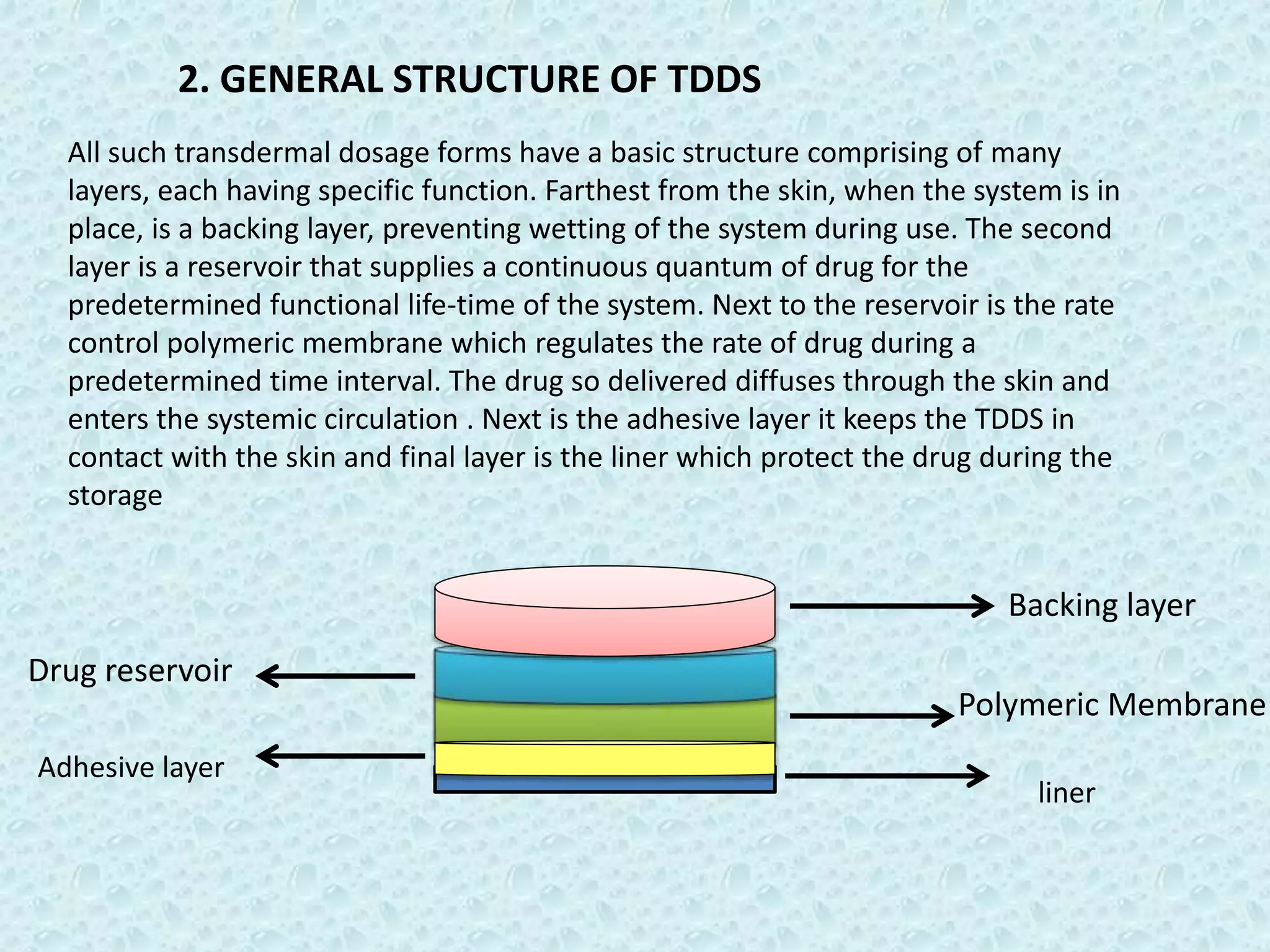 2. GENERAL STRUCTURE OF TDDS

All such transdermal dosage forms have a basic structure comprising of many layers, each having specific function. Farthest from the skin, when the system is in place, is a backing layer, preventing wetting of the system during use. The second layer is a reservoir that supplies a continuous quantum of drug for the predetermined functional life-time of the system. Next to the reservoir is the rate control polymeric membrane which regulates the rate of drug during a predetermined time interval. The drug so delivered diffuses through the skin and enters the systemic circulation . Next is the adhesive layer it keeps the TDDS in contact with the skin and final layer is the liner which protect the drug during the storage

Backing layer

Drug reservoir

Polymeric Membrane

Adhesive layer

liner